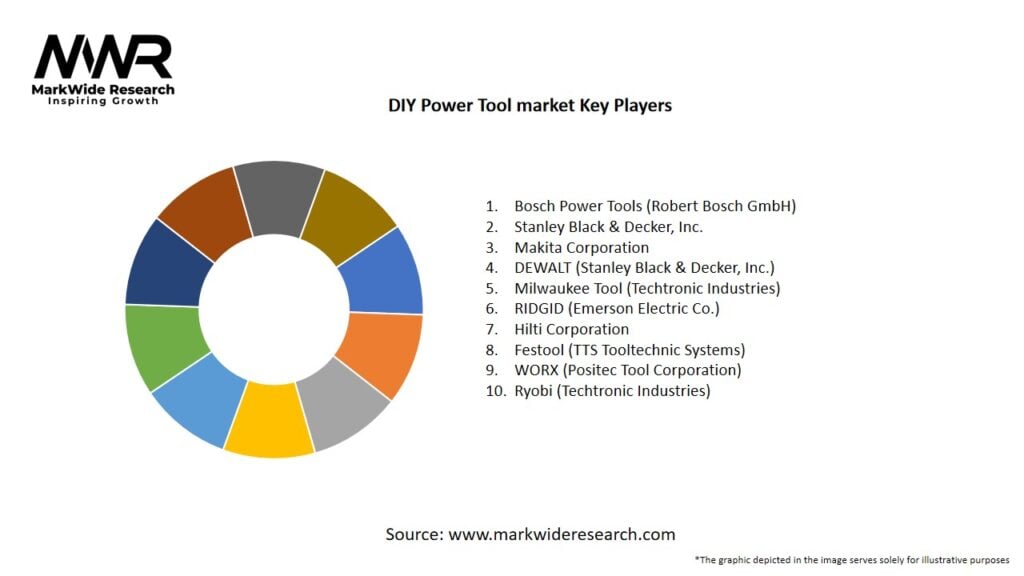 MWR
MarkWide Research
Inspiring Growth

DIY Power Tool market Key Players

1. Bosch Power Tools (Robert Bosch GmbH)
2. Stanley Black & Decker, Inc.
3. Makita Corporation
4. DEWALT (Stanley Black & Decker, Inc.)
5. Milwaukee Tool (Techtronic Industries)
6. RIDGID (Emerson Electric Co.)
7. Hilti Corporation
8. Festool (TTS Tooltechnic Systems)
9. WORX (Positec Tool Corporation)
10. Ryobi (Techtronic Industries)

Source: www.markwideresearch.com

*The graphic depicted in the image serves solely for illustrative purposes